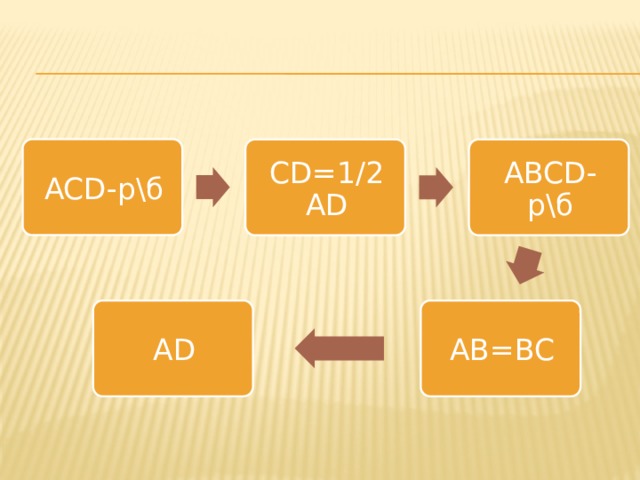 ACD-р\б

CD=1/2 AD

ABCD-р\б

AB=BC

AD